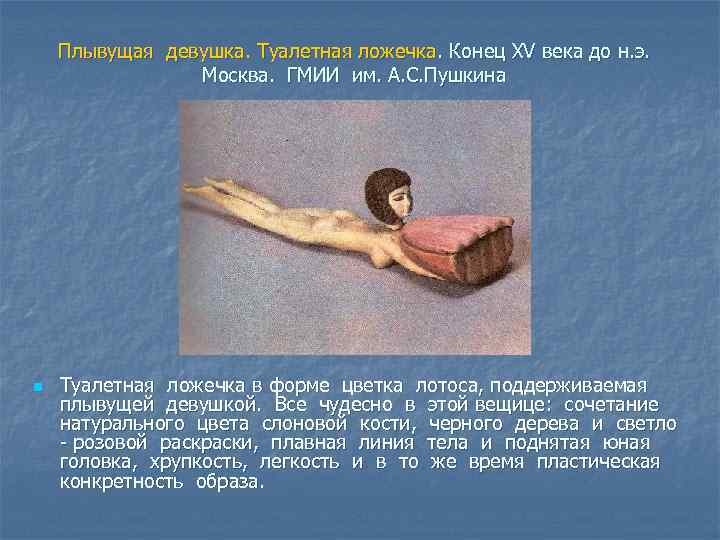 Плывущая девушка. Туалетная ложечка. Конец XV века до н.э. Москва. ГМИИ им. А.С.Пушкина

Туалетная ложечка в форме цветка лотоса, поддерживаемая плывущей девушкой. Все чудесно в этой вещице: сочетание натурального цвета слоновой кости, черного дерева и светло - розовой раскраски, плавная линия тела и поднятая юная головка, хрупкость, легкость и в то же время пластическая конкретность образа.